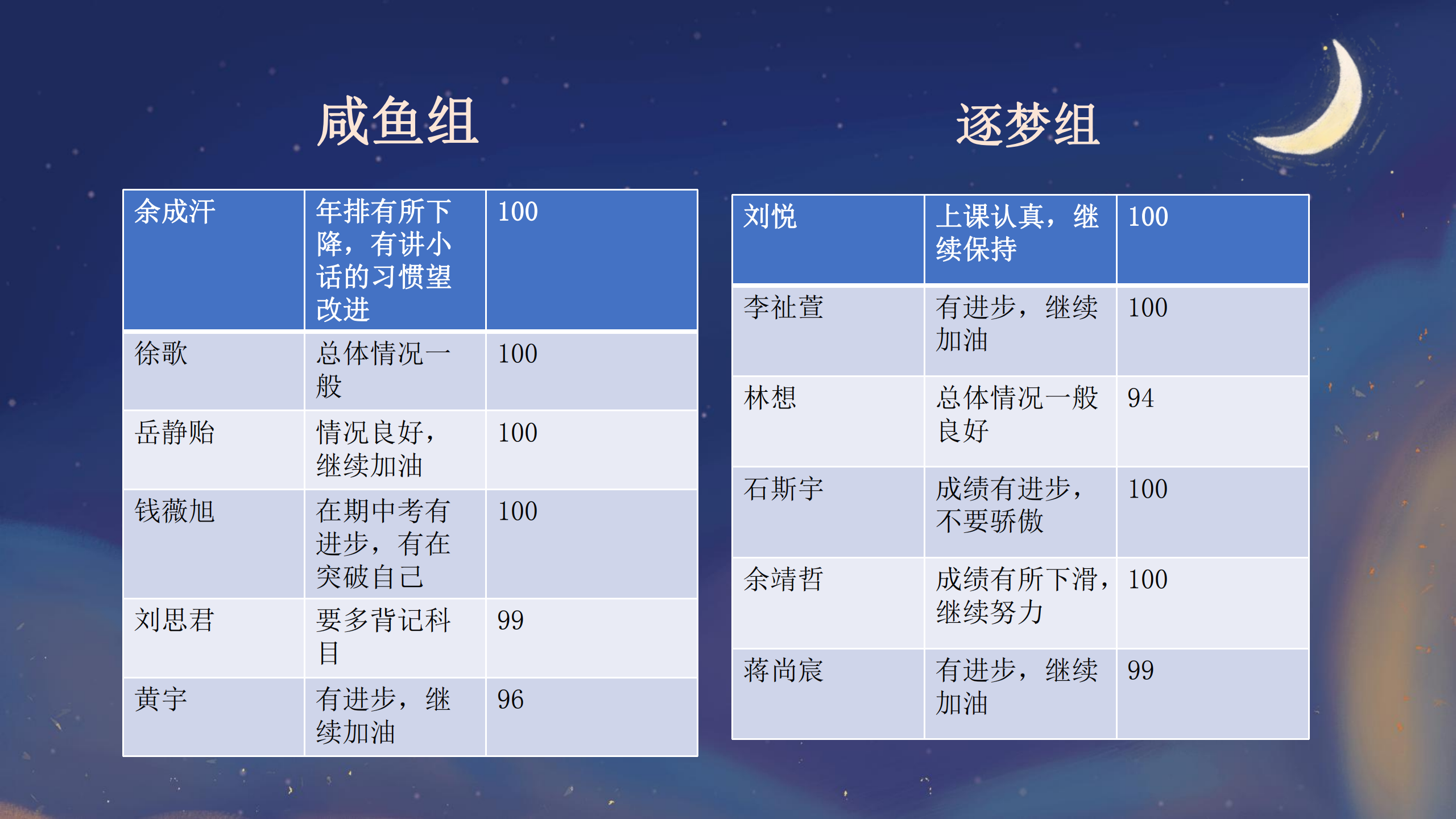 咸鱼组

| 余成汗 | 年排有所下降，有讲小话的习惯望改进 | 100 |
|---|---|---|
| 徐歌 | 总体情况一般 | 100 |
| 岳静贻 | 情况良好，继续加油 | 100 |
| 钱薇旭 | 在期中考有进步，有在突破自己 | 100 |
| 刘思君 | 要多背记科目 | 99 |
| 黄宇 | 有进步，继续加油 | 96 |

逐梦组

| 刘悦 | 上课认真，继续保持 | 100 |
|---|---|---|
| 李祉萱 | 有进步，继续加油 | 100 |
| 林想 | 总体情况一般良好 | 94 |
| 石斯宇 | 成绩有进步，不要骄傲 | 100 |
| 余靖哲 | 成绩有所下滑，继续努力 | 100 |
| 蒋尚宸 | 有进步，继续加油 | 99 |